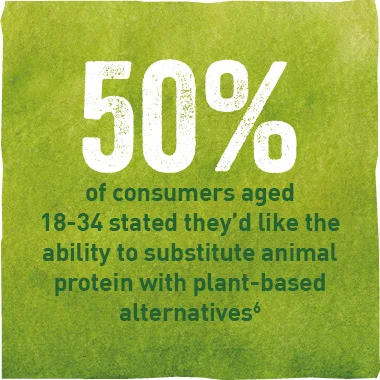 50%

of consumers aged 18-34 stated they'd like the ability to substitute animal protein with plant-based alternatives$^6$